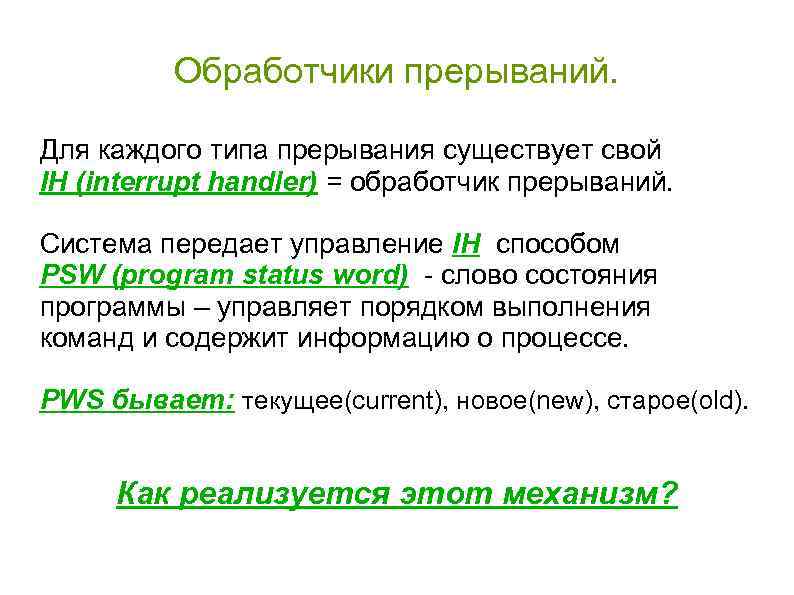 Обработчики прерываний.

Для каждого типа прерывания существует свой IH (interrupt handler) = обработчик прерываний.

Система передает управление IH способом PSW (program status word) - слово состояния программы – управляет порядком выполнения команд и содержит информацию о процессе.

PWS бывает: текущее(current), новое(new), старое(old).

Как реализуется этот механизм?